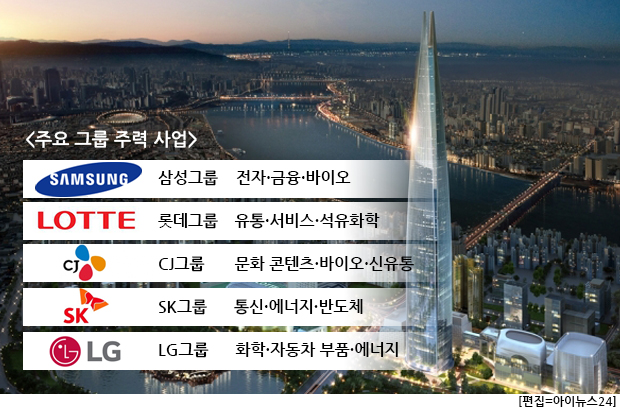 〈주요 그룹 주력 사업〉

| | | |
|---|---|---|
| SAMSUNG | 삼성그룹 | 전자·금융·바이오 |
| LOTTE | 롯데그룹 | 유통·서비스·석유화학 |
| CJ | CJ그룹 | 문화 콘텐츠·바이오·신유통 |
| SK | SK그룹 | 통신·에너지·반도체 |
| LG | LG그룹 | 화학·자동차 부품·에너지 |

[편집=아이뉴스24]